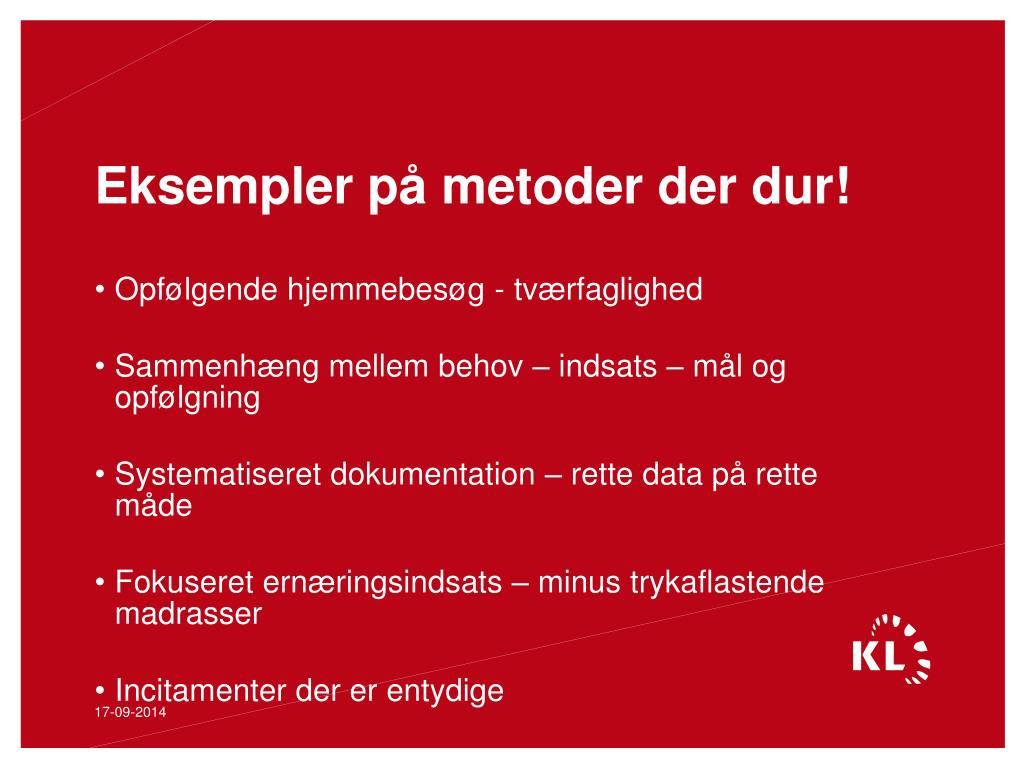 Eksempler på metoder der dur!

• Opfølgende hjemmebesøg - tværfaglighed

• Sammenhæng mellem behov – indsats – mål og opfølgning

• Systematiseret dokumentation – rette data på rette måde

• Fokuseret ernæringsindsats – minus trykaflastende madrasser

• Incitamenter der er entydige

17-09-2014

KL